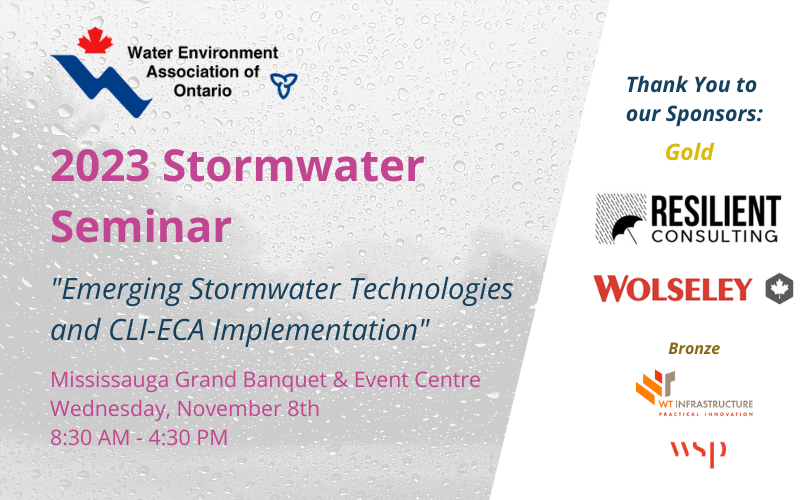 Water Environment Association of Ontario

2023 Stormwater Seminar

"Emerging Stormwater Technologies and CLI-ECA Implementation"

Mississauga Grand Banquet & Event Centre
Wednesday, November 8th
8:30 AM - 4:30 PM

Thank You to our Sponsors:

Gold

RESILIENT CONSULTING

WOLSELEY

Bronze

WT INFRASTRUCTURE
PRACTICAL INNOVATION

wsp